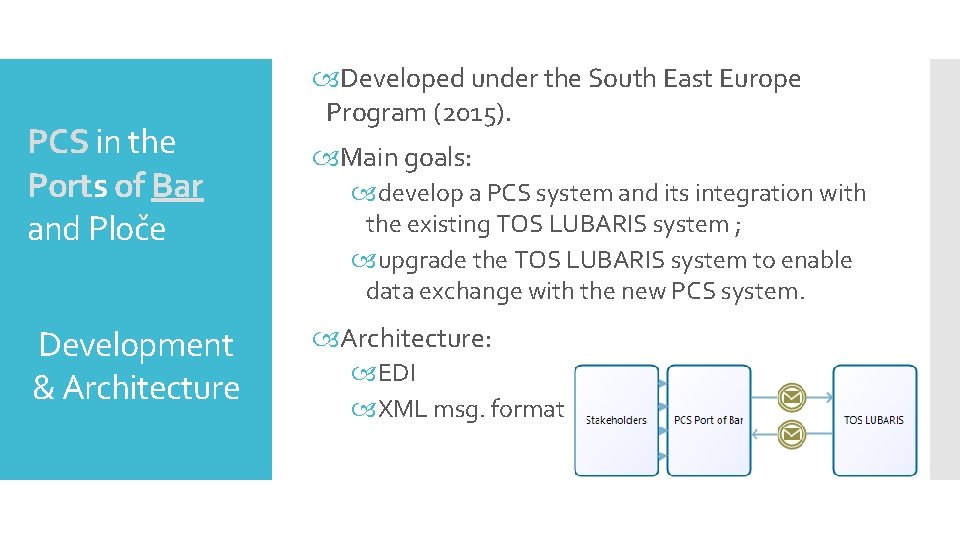 PCS in the Ports of Bar and Ploče

Development & Architecture

Developed under the South East Europe Program (2015).

Main goals:

develop a PCS system and its integration with the existing TOS LUBARIS system ;

upgrade the TOS LUBARIS system to enable data exchange with the new PCS system.

Architecture:

EDI

XML msg. format

Stakeholders

PCS Port of Bar

TOS LUBARIS